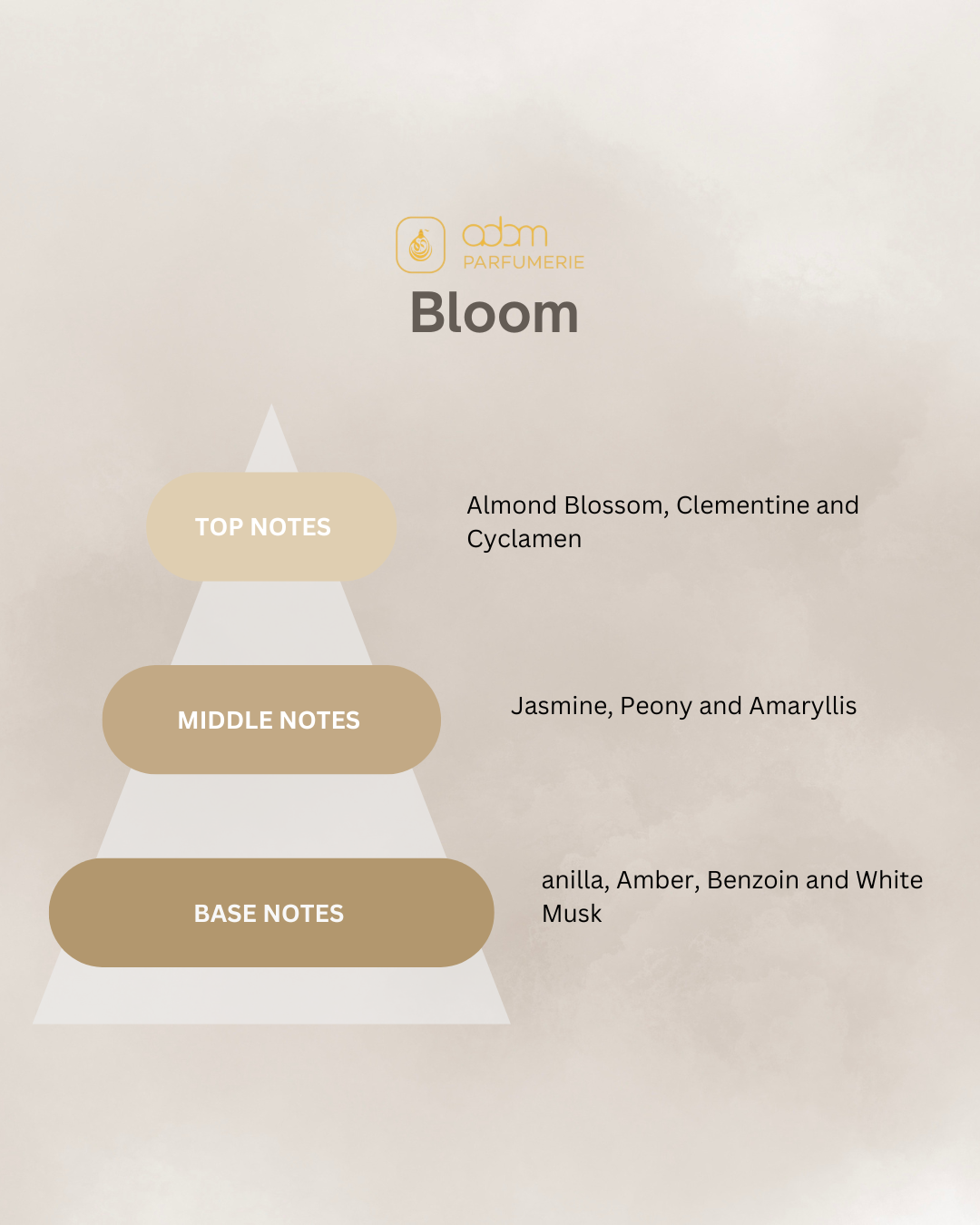 adam
PARFUMERIE
Bloom

TOP NOTES

Almond Blossom, Clementine and Cyclamen

MIDDLE NOTES

Jasmine, Peony and Amaryllis

BASE NOTES

anilla, Amber, Benzoin and White Musk